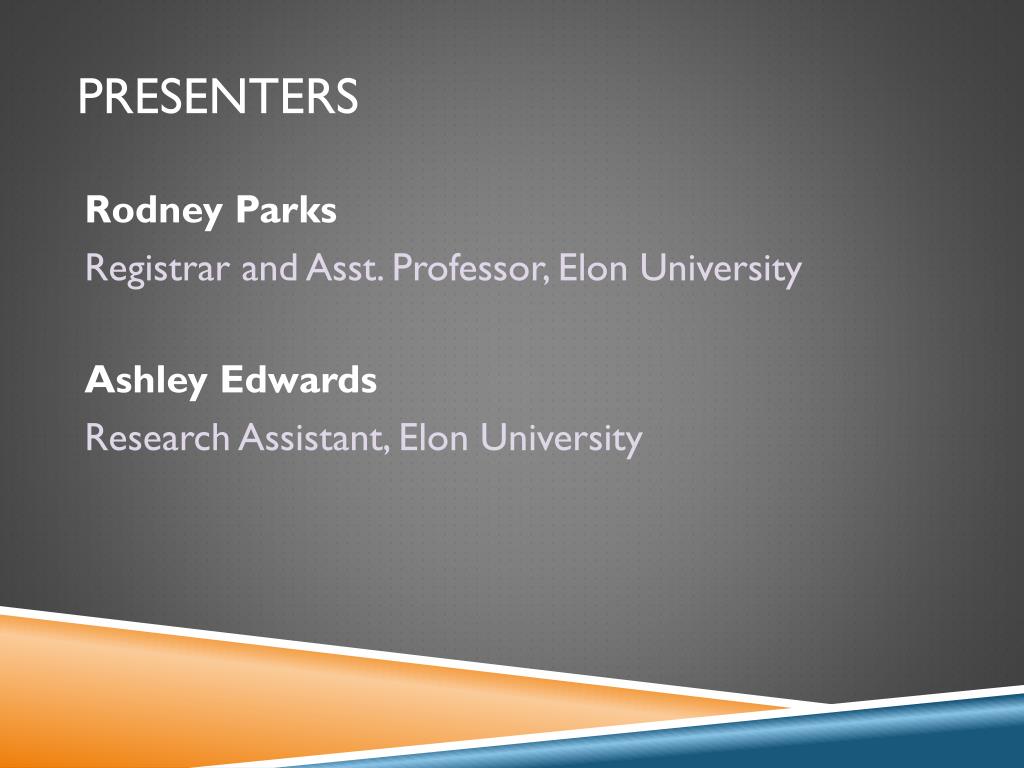 PRESENTERS

Rodney Parks

Registrar and Asst. Professor, Elon University

Ashley Edwards

Research Assistant, Elon University